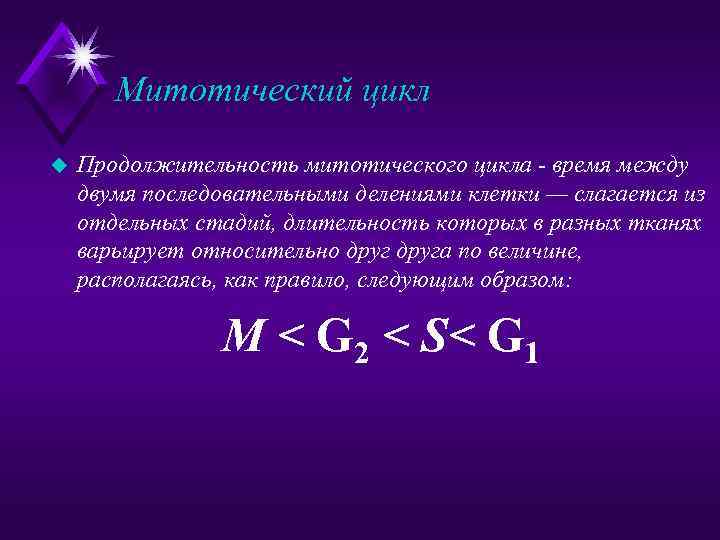 Митотический цикл

Продолжительность митотического цикла - время между двумя последовательными делениями клетки — слагается из отдельных стадий, длительность которых в разных тканях варьирует относительно друг друга по величине, располагаясь, как правило, следующим образом:

$M < G_2 < S < G_1$